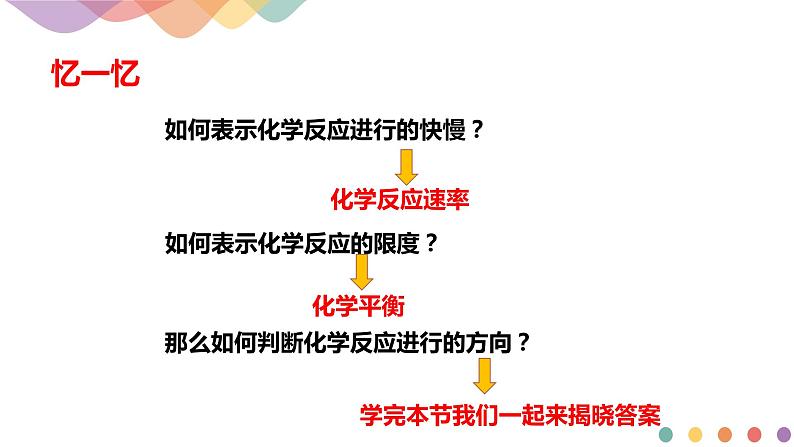 忆一忆

如何表示化学反应进行的快慢？

化学反应速率

如何表示化学反应的限度？

化学平衡

那么如何判断化学反应进行的方向？

学完本节我们一起来揭晓答案